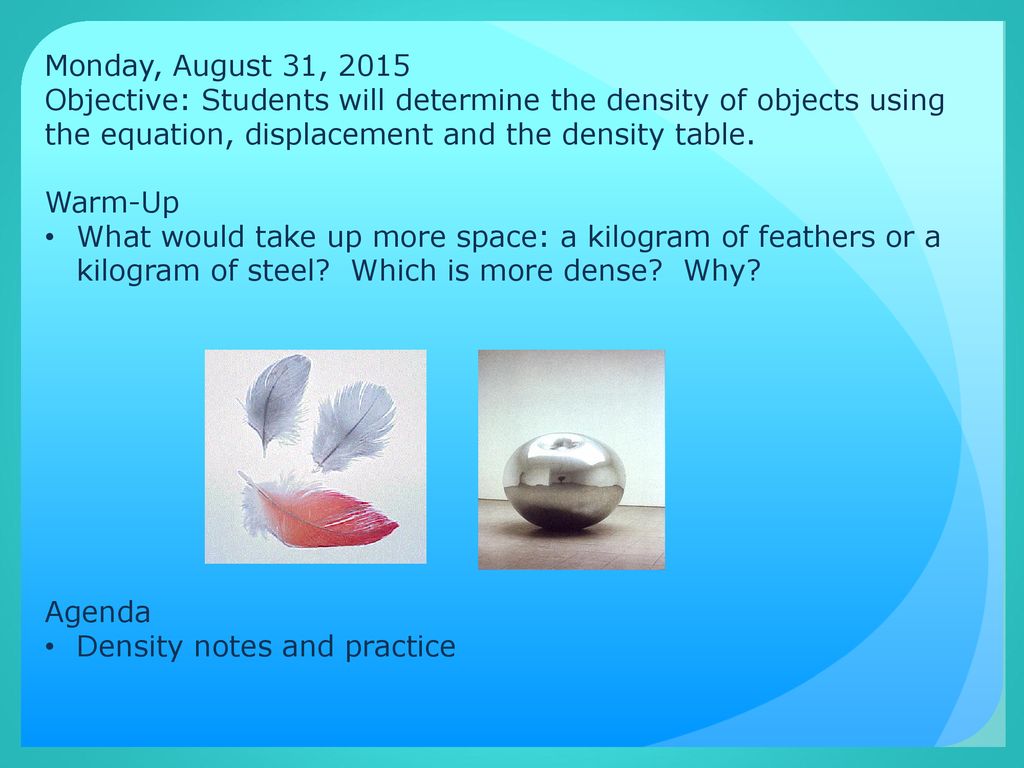 Monday, August 31, 2015
Objective: Students will determine the density of objects using the equation, displacement and the density table.

Warm-Up
• What would take up more space: a kilogram of feathers or a kilogram of steel? Which is more dense? Why?

Agenda
• Density notes and practice